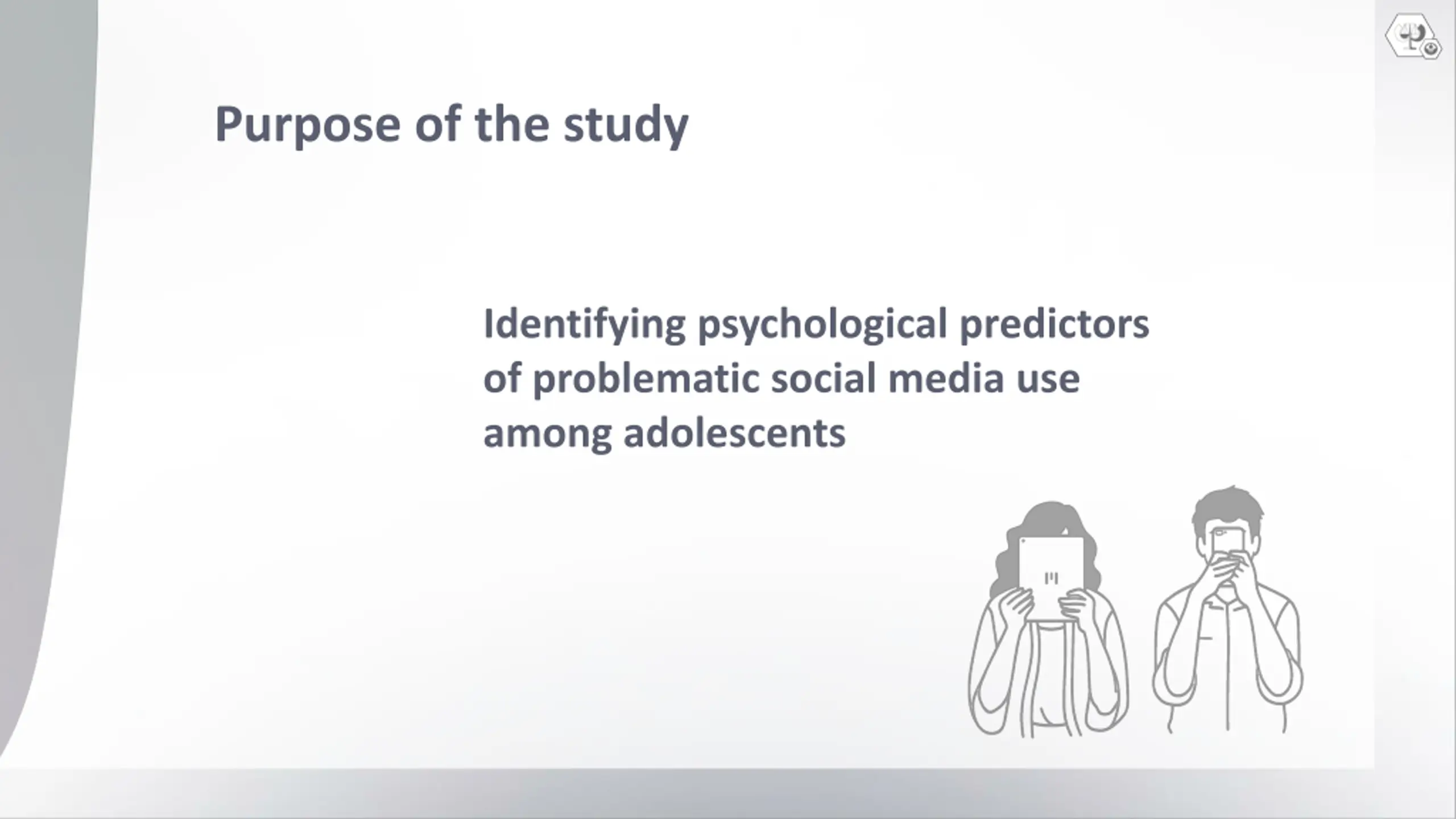 Purpose of the study

Identifying psychological predictors of problematic social media use among adolescents